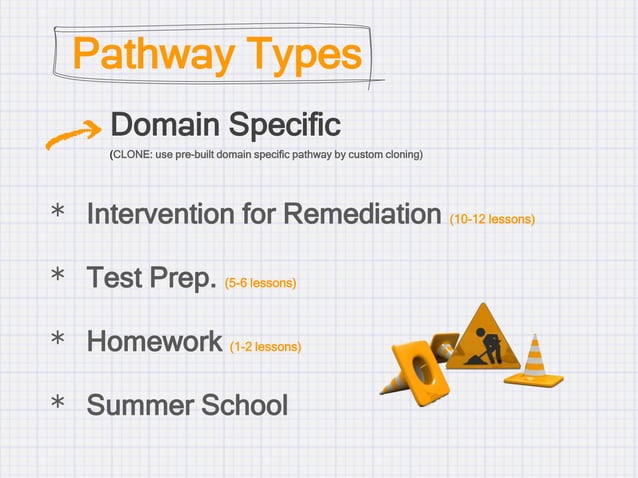 Pathway Types

Domain Specific
(CLONE: use pre-built domain specific pathway by custom cloning)

* Intervention for Remediation (10-12 lessons)

* Test Prep. (5-6 lessons)

* Homework (1-2 lessons)

* Summer School